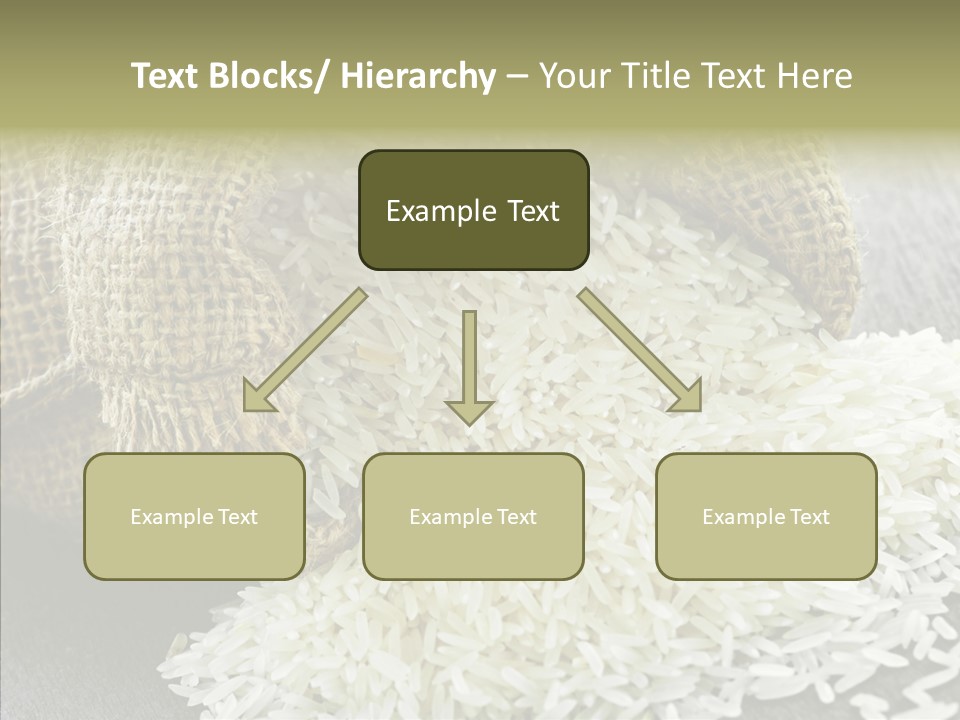 Text Blocks/ Hierarchy – Your Title Text Here

Example Text

Example Text

Example Text

Example Text